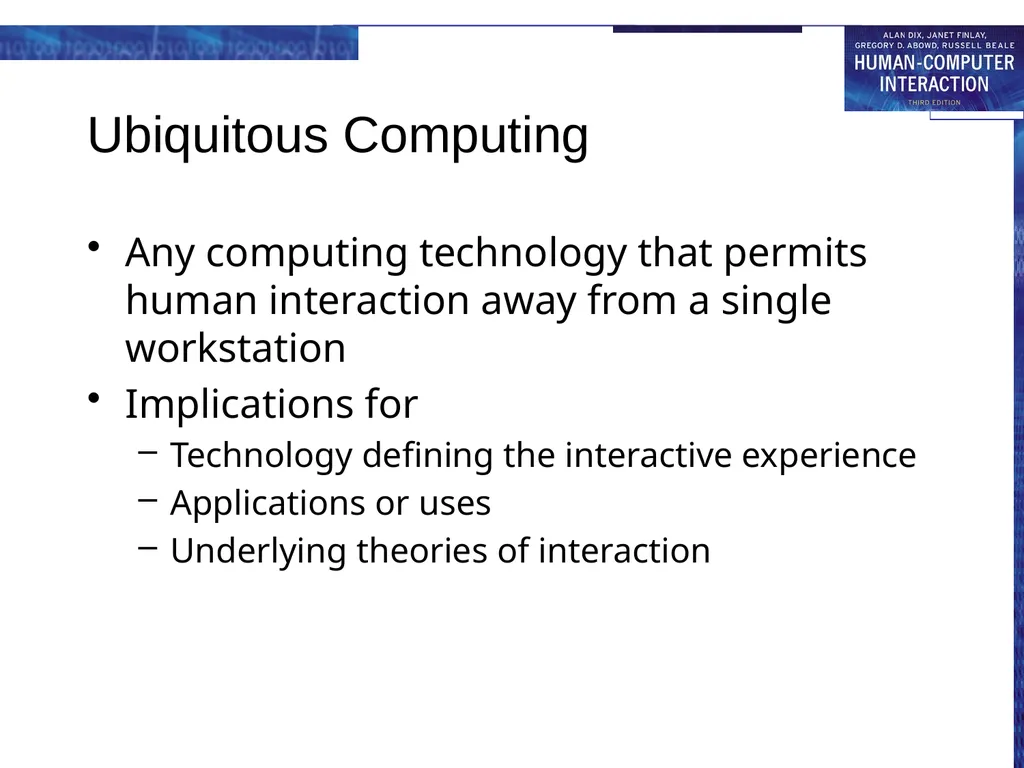 ALAN DIX, JANET FINLAY, GREGORY D. ABOWD, RUSSELL BEALE
HUMAN-COMPUTER INTERACTION
THIRD EDITION

Ubiquitous Computing

• Any computing technology that permits human interaction away from a single workstation
• Implications for
– Technology defining the interactive experience
– Applications or uses
– Underlying theories of interaction